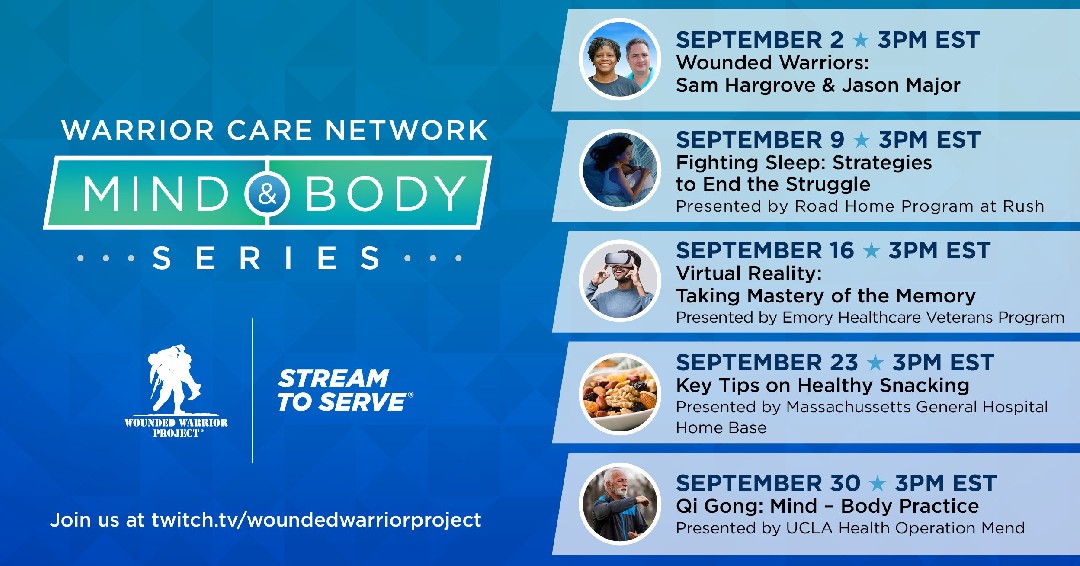 WARRIOR CARE NETWORK
MIND & BODY
SERIES

WOUNDED WARRIOR PROJECT®

STREAM TO SERVE®

Join us at twitch.tv/woundedwarriorproject

SEPTEMBER 2 ★ 3PM EST
Wounded Warriors:
Sam Hargrove & Jason Major

SEPTEMBER 9 ★ 3PM EST
Fighting Sleep: Strategies to End the Struggle
Presented by Road Home Program at Rush

SEPTEMBER 16 ★ 3PM EST
Virtual Reality:
Taking Mastery of the Memory
Presented by Emory Healthcare Veterans Program

SEPTEMBER 23 ★ 3PM EST
Key Tips on Healthy Snacking
Presented by Massachussetts General Hospital Home Base

SEPTEMBER 30 ★ 3PM EST
Qi Gong: Mind – Body Practice
Presented by UCLA Health Operation Mend